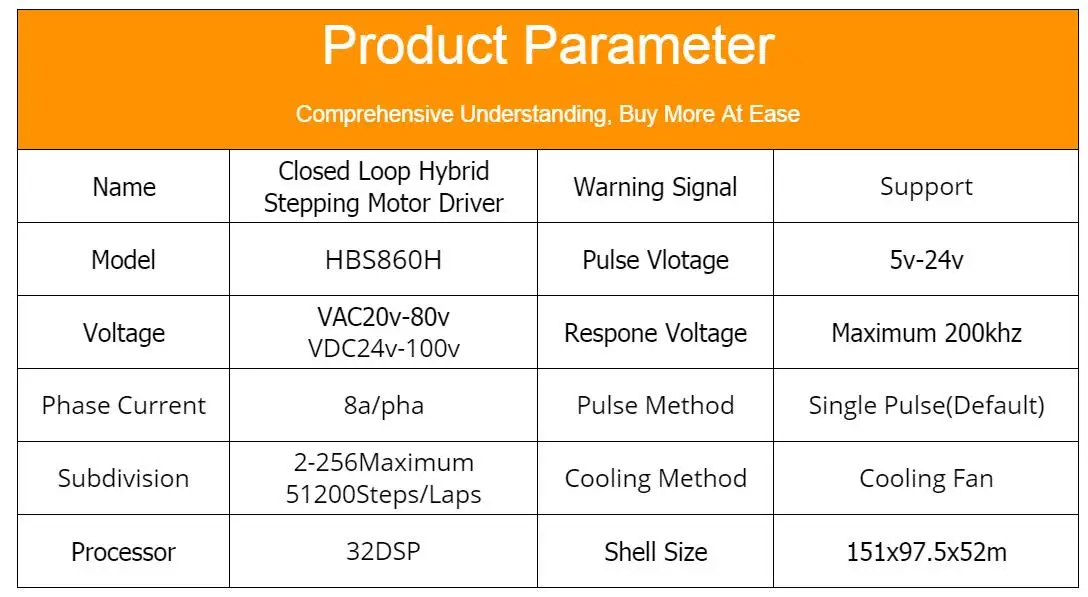 Product Parameter

Comprehensive Understanding, Buy More At Ease

| Name | Closed Loop Hybrid Stepping Motor Driver | Warning Signal | Support |
|---|---|---|---|
| Model | HBS860H | Pulse Vlotage | 5v-24v |
| Voltage | VAC20v-80v VDC24v-100v | Respone Voltage | Maximum 200khz |
| Phase Current | 8a/pha | Pulse Method | Single Pulse(Default) |
| Subdivision | 2-256Maximum 51200Steps/Laps | Cooling Method | Cooling Fan |
| Processor | 32DSP | Shell Size | 151x97.5x52m |